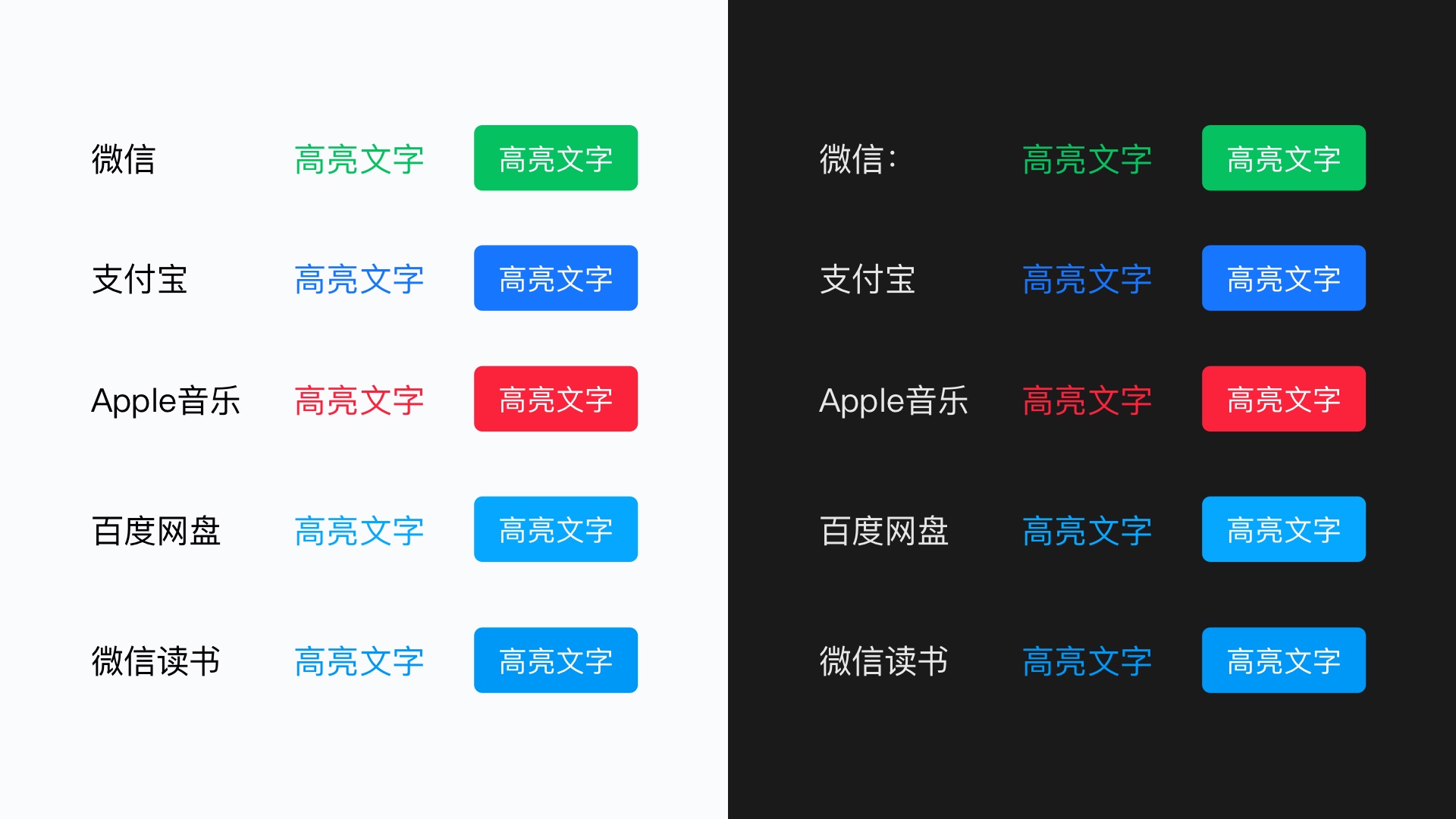 微信 高亮文字 高亮文字
支付宝 高亮文字 高亮文字
Apple音乐 高亮文字 高亮文字
百度网盘 高亮文字 高亮文字
微信读书 高亮文字 高亮文字

微信: 高亮文字 高亮文字
支付宝 高亮文字 高亮文字
Apple音乐 高亮文字 高亮文字
百度网盘 高亮文字 高亮文字
微信读书 高亮文字 高亮文字